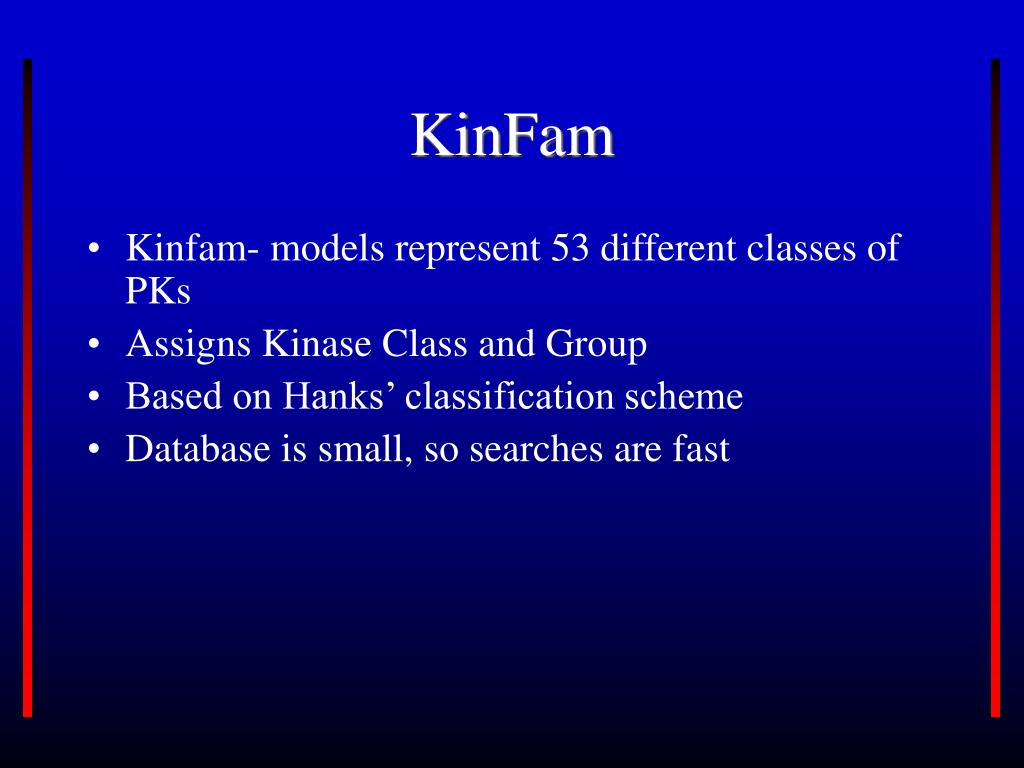 KinFam

• Kinfam- models represent 53 different classes of PKs
• Assigns Kinase Class and Group
• Based on Hanks’ classification scheme
• Database is small, so searches are fast